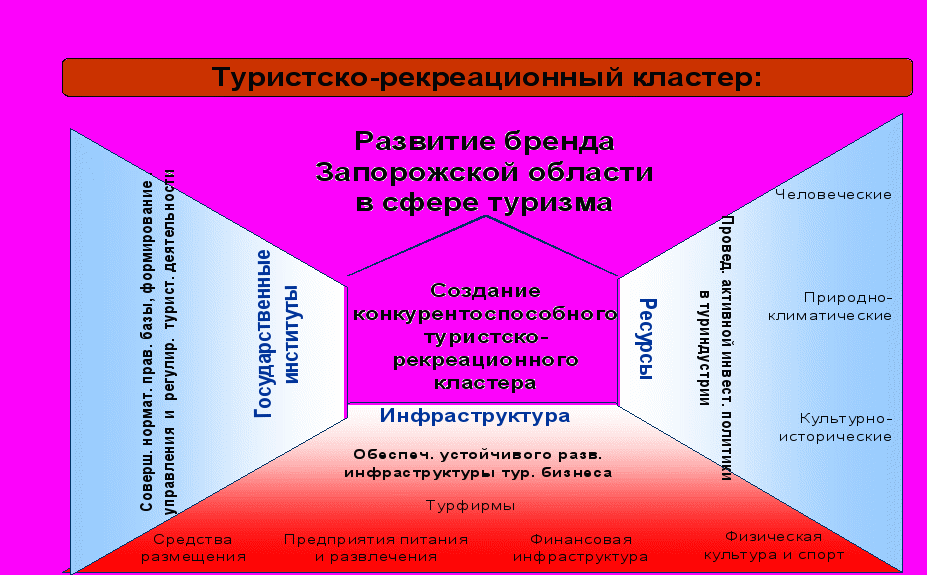 Туристско-рекреационный кластер:

Развитие бренда Запорожской области в сфере туризма

Соверш. нормат. прав. базы, формирование управления и регулир. турист. деятельности

Государственные институты

Создание конкурентоспособного туристско-рекреационного кластера

Ресурсы

Провед. активной инвест. политики в туриндустрии

Человеческие

Природно-климатические

Культурно-исторические

Инфраструктура

Обеспеч. устойчивого разв. инфраструктуры тур. бизнеса

Турфирмы

Средства размещения

Предприятия питания и развлечения

Финансовая инфраструктура

Физическая культура и спорт